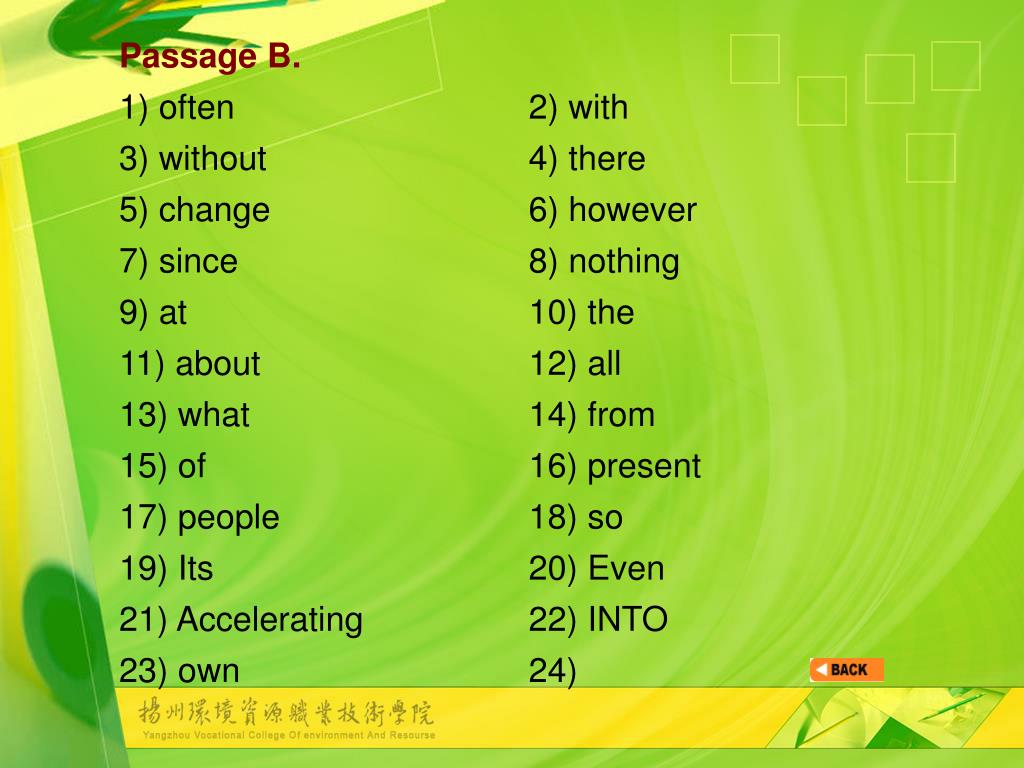 Passage B.

1) often
3) without
5) change
7) since
9) at
11) about
13) what
15) of
17) people
19) Its
21) Accelerating
23) own

2) with
4) there
6) however
8) nothing
10) the
12) all
14) from
16) present
18) so
20) Even
22) INTO
24)

BACK

揚州環境資源職業技術學院
Yangzhou Vocational College Of environment And Resourse